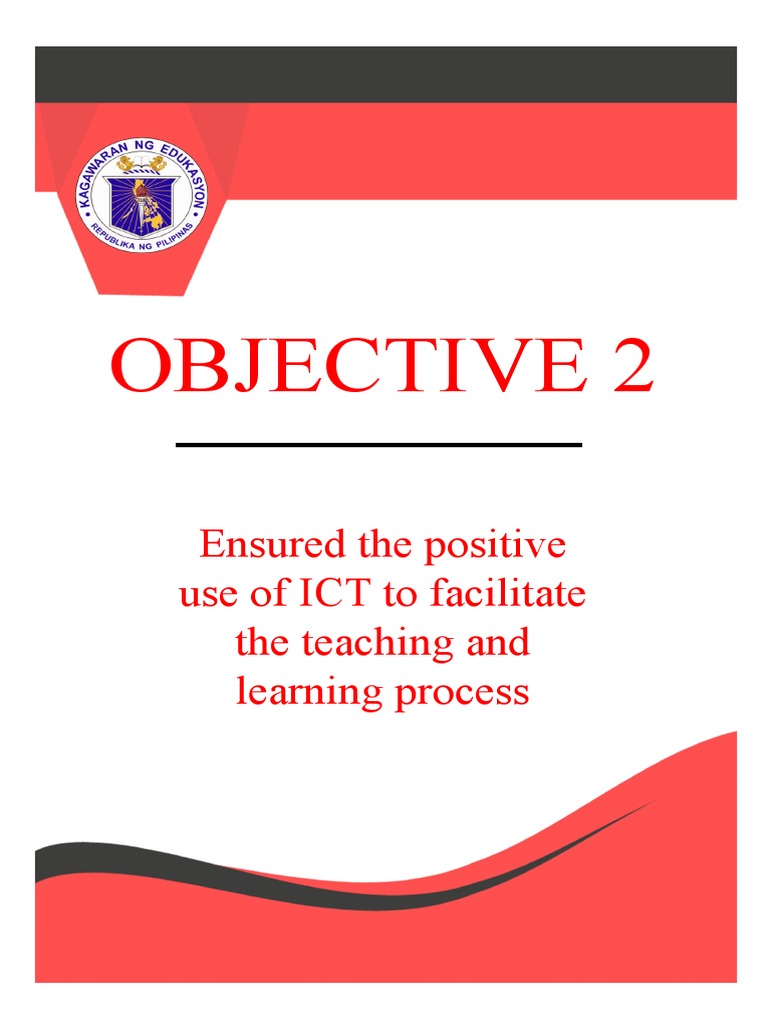 KAGAWARAN NG EDUKASYON
REPUBLIKA NG PILIPINAS

OBJECTIVE 2

Ensured the positive use of ICT to facilitate the teaching and learning process